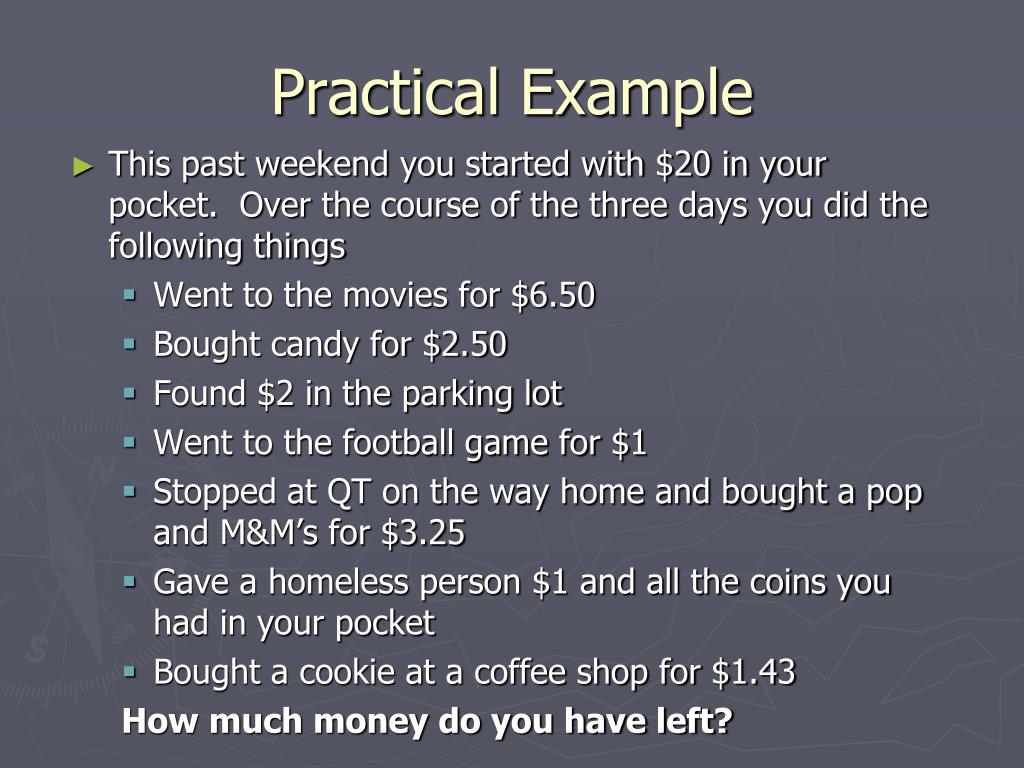 Practical Example

► This past weekend you started with \$20 in your pocket. Over the course of the three days you did the following things

▪ Went to the movies for \$6.50
▪ Bought candy for \$2.50
▪ Found \$2 in the parking lot
▪ Went to the football game for \$1
▪ Stopped at QT on the way home and bought a pop and M&M's for \$3.25
▪ Gave a homeless person \$1 and all the coins you had in your pocket
▪ Bought a cookie at a coffee shop for \$1.43

How much money do you have left?